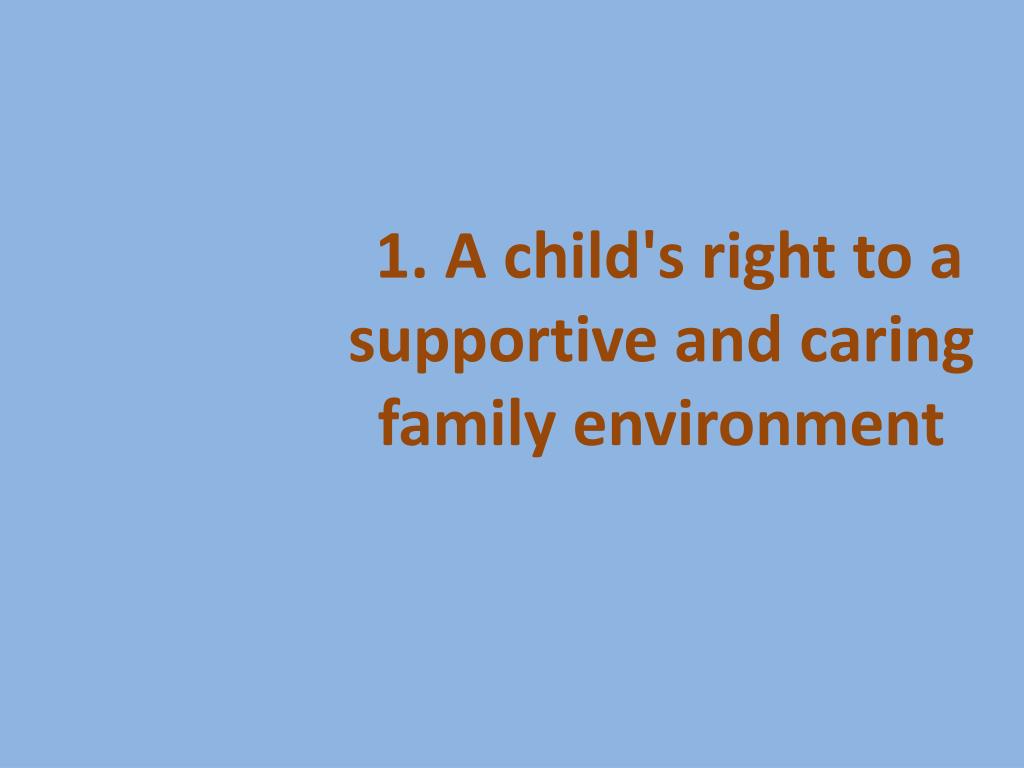 1. A child's right to a supportive and caring family environment